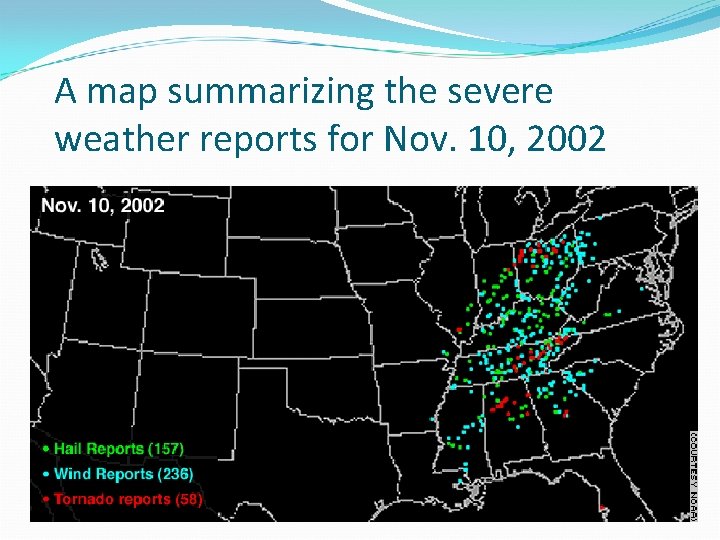 A map summarizing the severe weather reports for Nov. 10, 2002

Nov. 10, 2002

• Hail Reports (157)
• Wind Reports (236)
• Tornado reports (58)

COURTESY NOAA